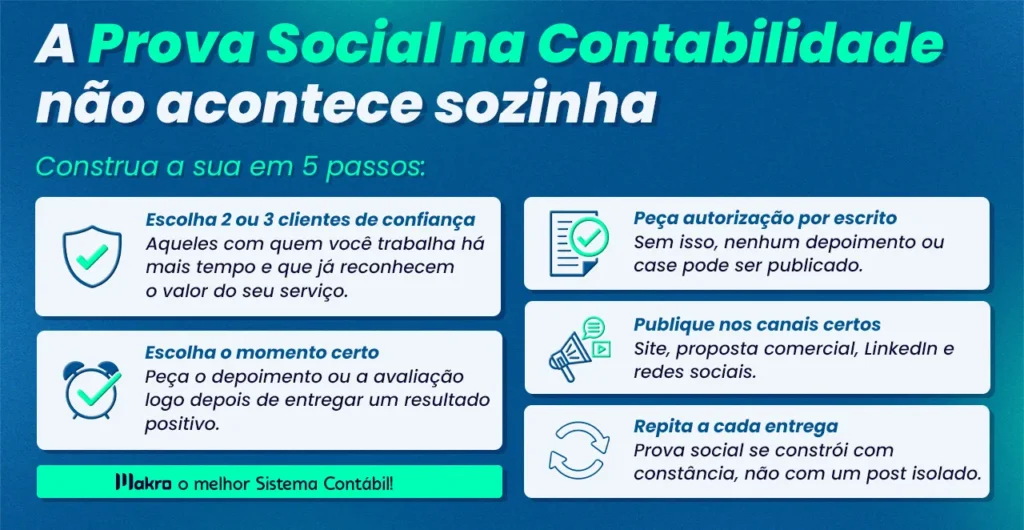 A Prova Social na Contabilidade não acontece sozinha

Construa a sua em 5 passos:

Escolha 2 ou 3 clientes de confiança
Aqueles com quem você trabalha há mais tempo e que já reconhecem o valor do seu serviço.

Escolha o momento certo
Peça o depoimento ou a avaliação logo depois de entregar um resultado positivo.

Makro o melhor Sistema Contábil!

Peça autorização por escrito
Sem isso, nenhum depoimento ou case pode ser publicado.

Publique nos canais certos
Site, proposta comercial, LinkedIn e redes sociais.

Repita a cada entrega
Prova social se constrói com constância, não com um post isolado.